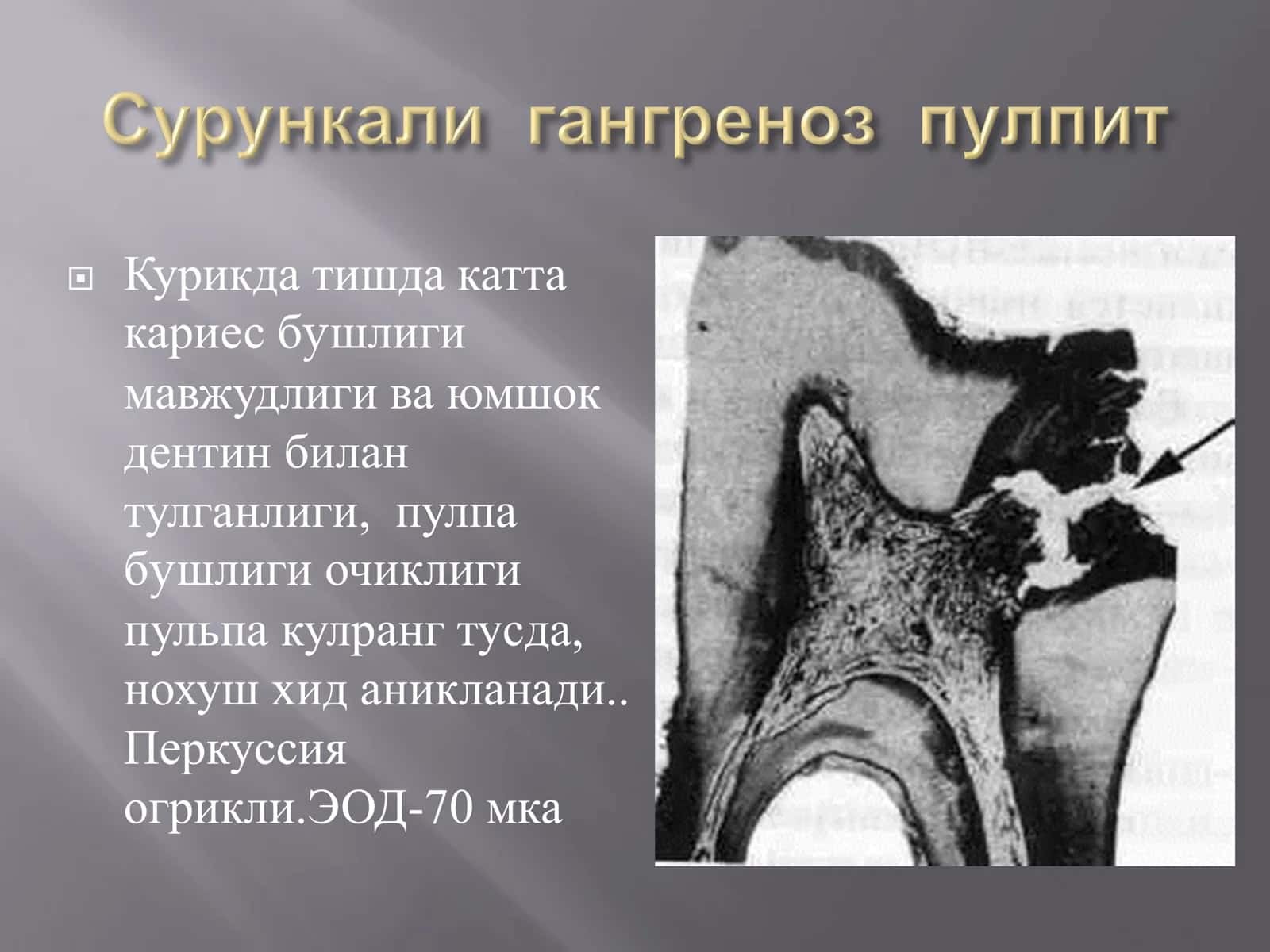 Сурункали гангреноз пулпит

Курикда тишда катта кариес бушлиги мавжудлиги ва юмшок дентин билан тулганлиги, пулпа бушлиги очиклиги пульпа кулранг тусда, нохуш хид аникланади.. Перкуссия огрикли.ЭОД-70 мка